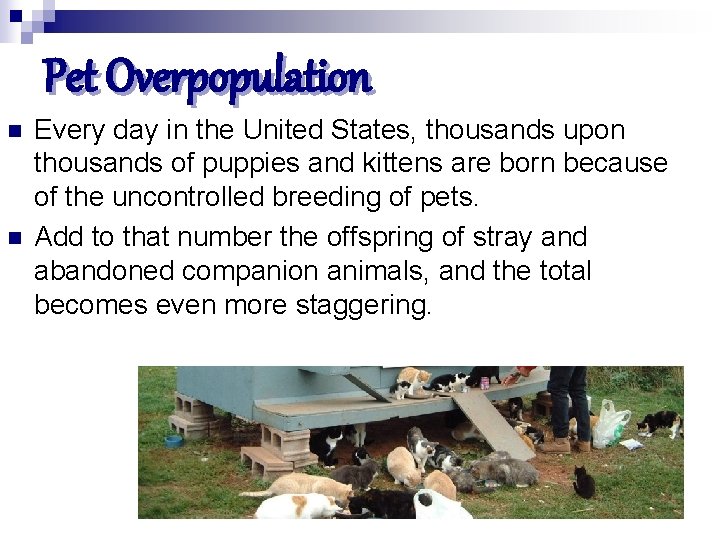 Pet Overpopulation

Every day in the United States, thousands upon thousands of puppies and kittens are born because of the uncontrolled breeding of pets.

Add to that number the offspring of stray and abandoned companion animals, and the total becomes even more staggering.